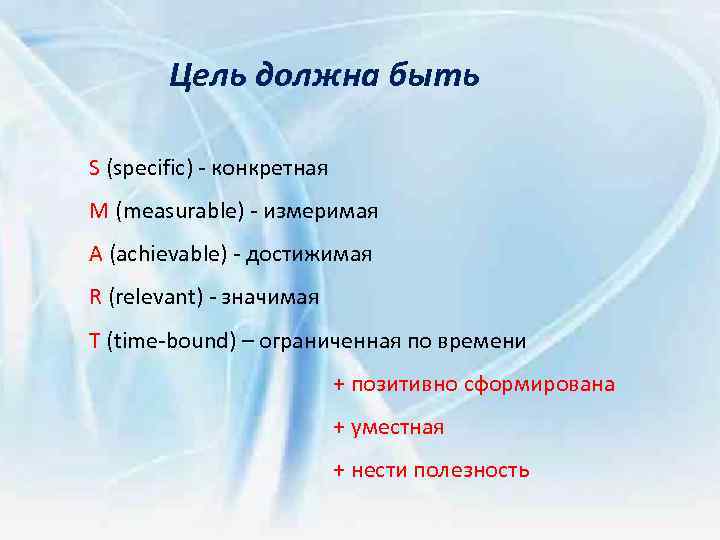 Цель должна быть

S (specific) - конкретная

M (measurable) - измеримая

A (achievable) - достижимая

R (relevant) - значимая

T (time-bound) – ограниченная по времени

+ позитивно сформирована

+ уместная

+ нести полезность